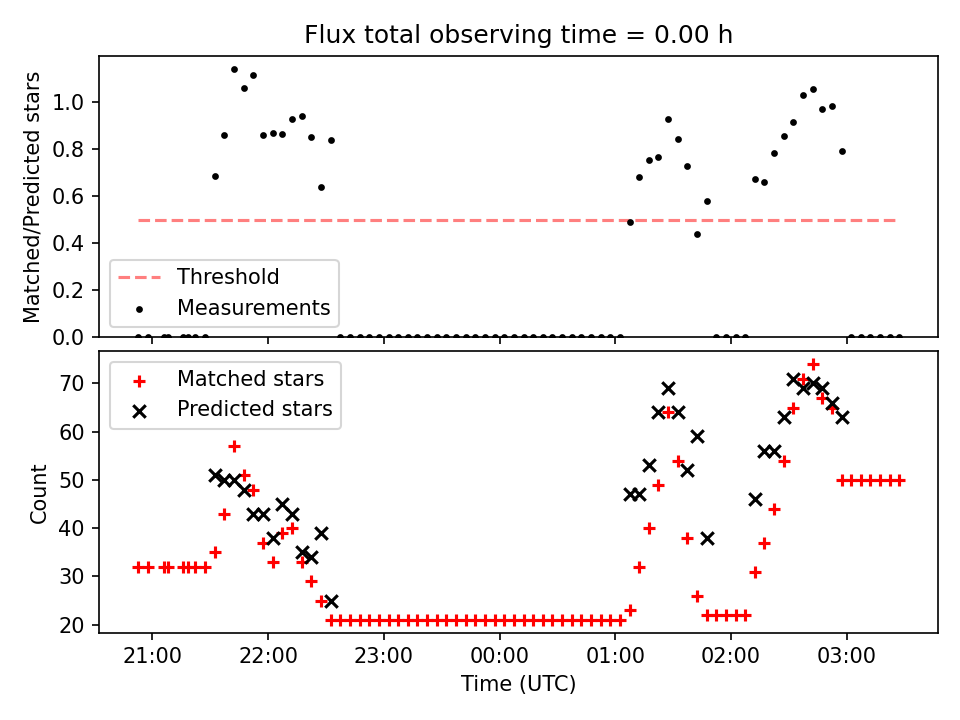 Flux total observing time = 0.00 h

Matched/Predicted stars

1.0
0.8
0.6
0.4
0.2
0.0

Threshold
Measurements

Count

70
60
50
40
30
20

Matched stars
Predicted stars

21:00
22:00
23:00
00:00
01:00
02:00
03:00

Time (UTC)